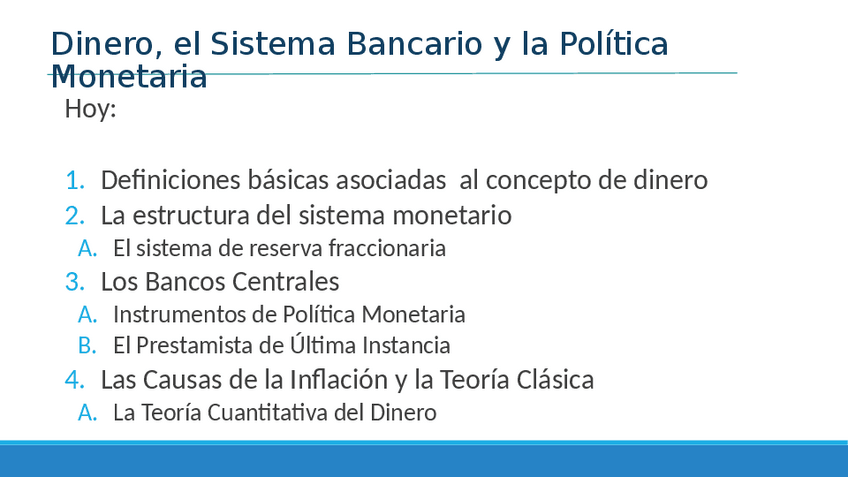 Dinero, el Sistema Bancario y la Política Monetaria

Hoy:

1. Definiciones básicas asociadas  al concepto de dinero
2. La estructura del sistema monetario
   A. El sistema de reserva fraccionaria
3. Los Bancos Centrales
   A. Instrumentos de Política Monetaria
   B. El Prestamista de Última Instancia
4. Las Causas de la Inflación y la Teoría Clásica
   A. La Teoría Cuantitativa del Dinero